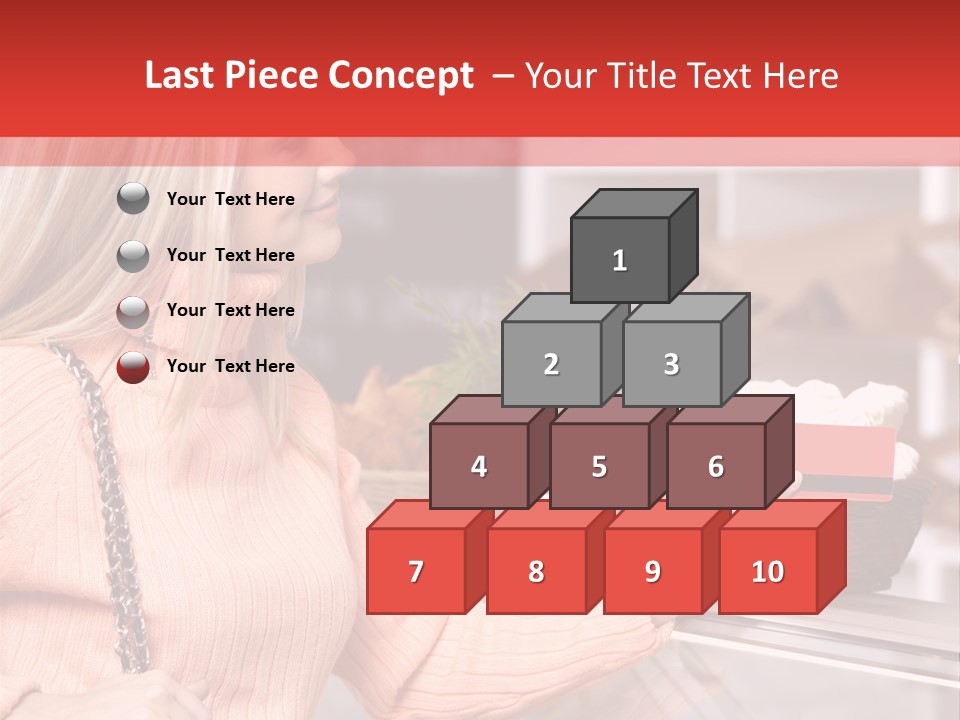 Last Piece Concept – Your Title Text Here

Your Text Here

Your Text Here

Your Text Here

Your Text Here

1

2

3

4

5

6

7

8

9

10